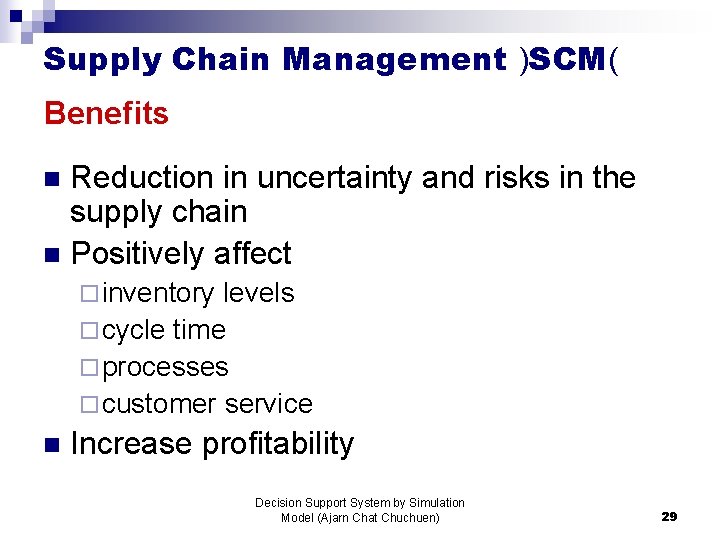 Supply Chain Management )SCM(

Benefits

- Reduction in uncertainty and risks in the supply chain
- Positively affect
  - inventory levels
  - cycle time
  - processes
  - customer service
- Increase profitability

Decision Support System by Simulation Model (Ajarn Chat Chuchuen)

29